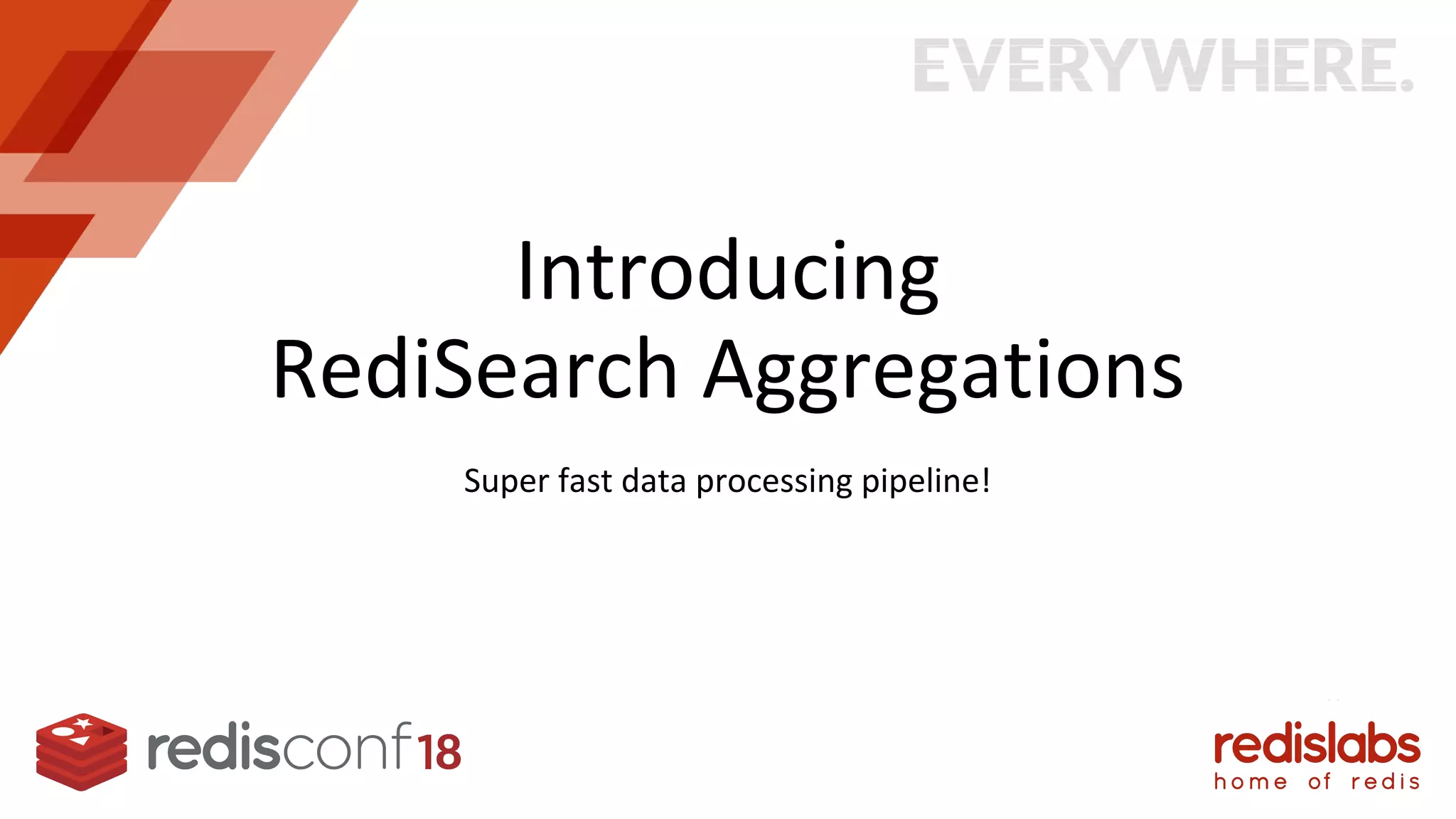 EVERYWHERE.

Introducing
RediSearch Aggregations

Super fast data processing pipeline!

redisconf18

redislabs
home of redis